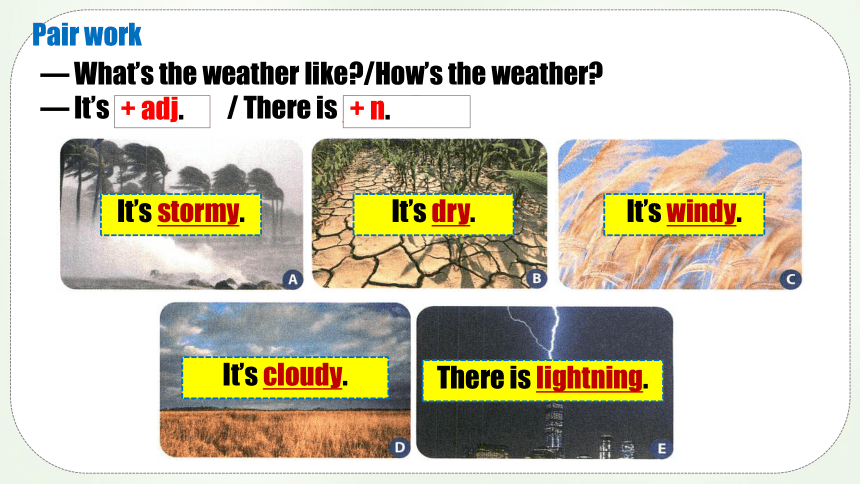 Pair work

— What's the weather like?/How's the weather?

— It's + adj. / There is + n.

It's stormy.

A

It's dry.

B

It's windy.

C

It's cloudy.

D

There is lightning.

E